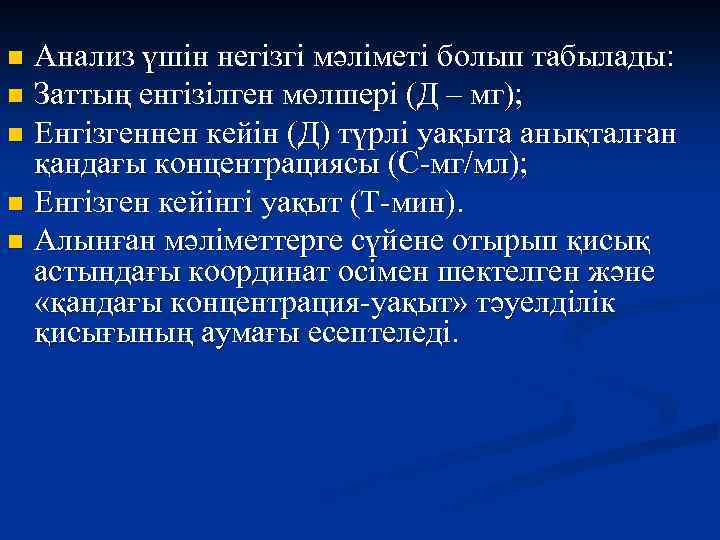 Анализ үшін негізгі мәліметі болып табылады:
Заттың енгізілген мөлшері (Д – мг);
Енгізгеннен кейін (Д) түрлі уақыта анықталған қандағы концентрациясы (С-мг/мл);
Енгізген кейінгі уақыт (Т-мин).
Алынған мәліметтерге сүйене отырып қисық астындағы координат осімен шектелген және «қандағы концентрация-уақыт» тәуелділік қисығының аумағы есептеледі.